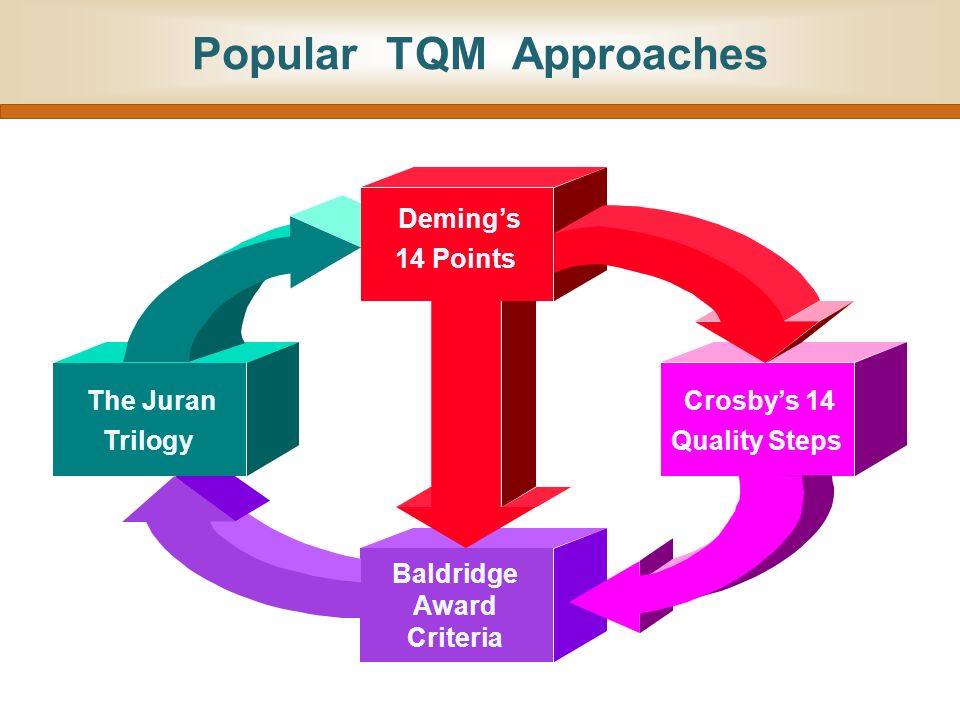 Popular TQM Approaches

Deming's 14 Points

The Juran Trilogy

Crosby's 14 Quality Steps

Baldridge Award Criteria